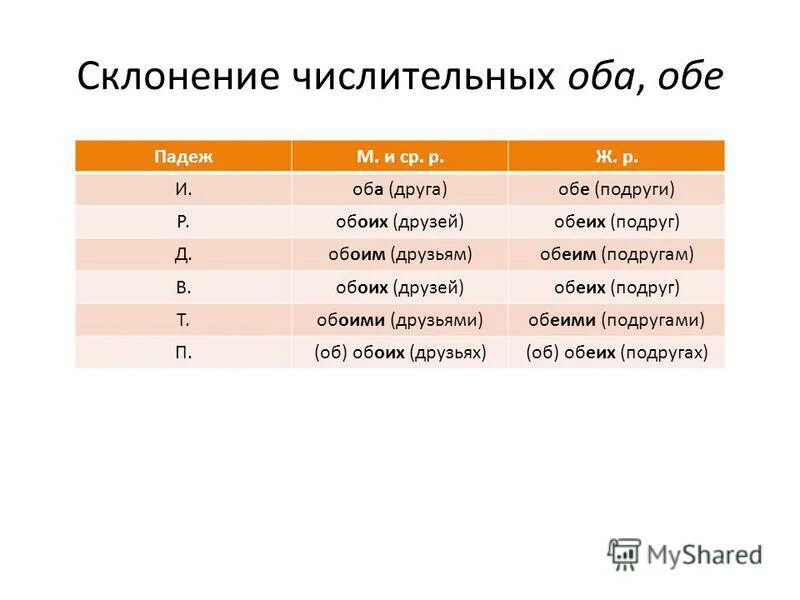 Склонение числительных оба, обе

| Падеж | М. и ср. р. | Ж. р. |
|---|---|---|
| И. | оба (друга) | обе (подруги) |
| Р. | обоих (друзей) | обеих (подруг) |
| Д. | обоим (друзьям) | обеим (подругам) |
| В. | обоих (друзей) | обеих (подруг) |
| Т. | обоими (друзьями) | обеими (подругами) |
| П. | (об) обоих (друзьях) | (об) обеих (подругах) |

MyShared